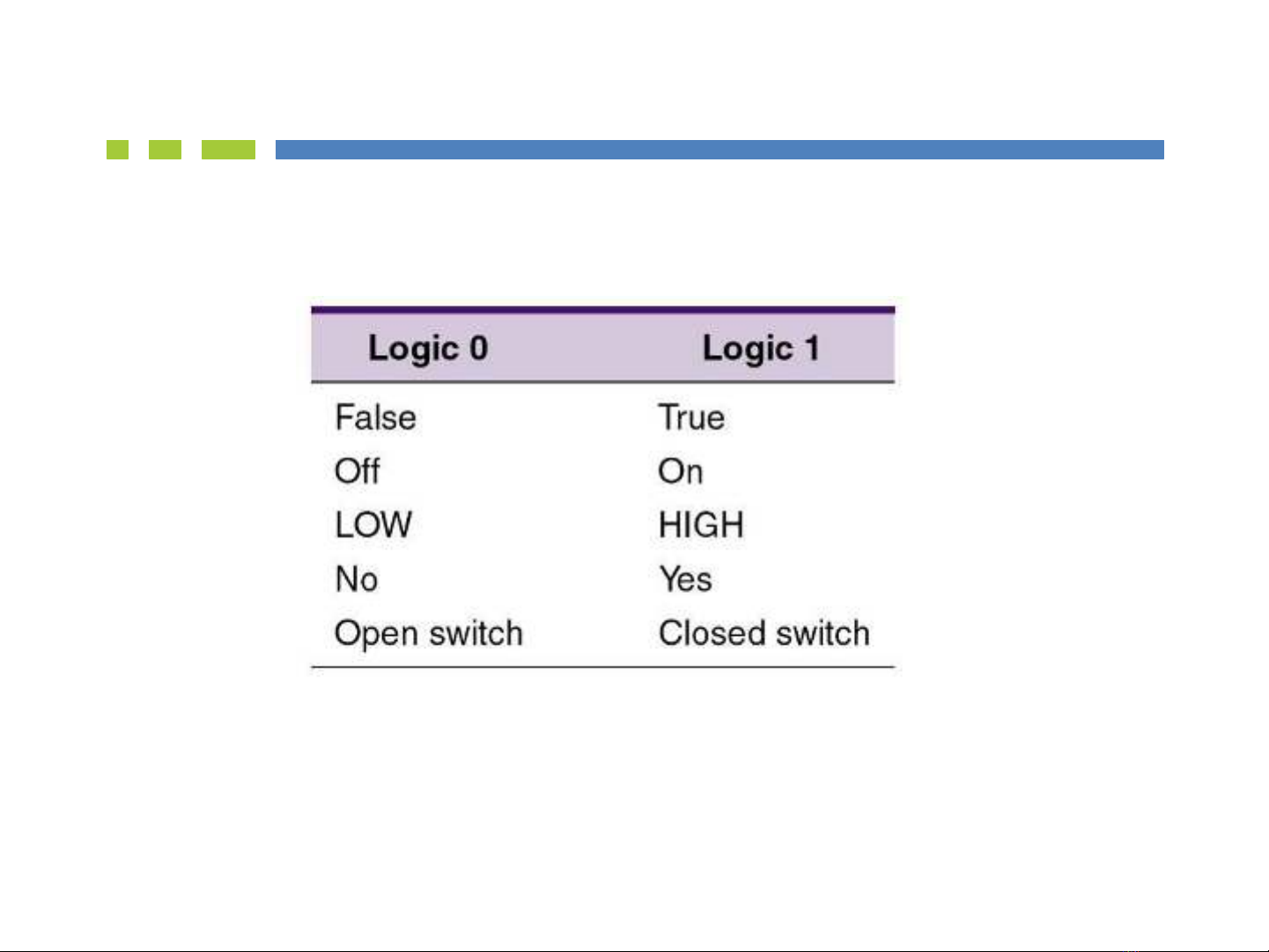 | Logic 0 | Logic 1 |
|---|---|
| False | True |
| Off | On |
| LOW | HIGH |
| No | Yes |
| Open switch | Closed switch |